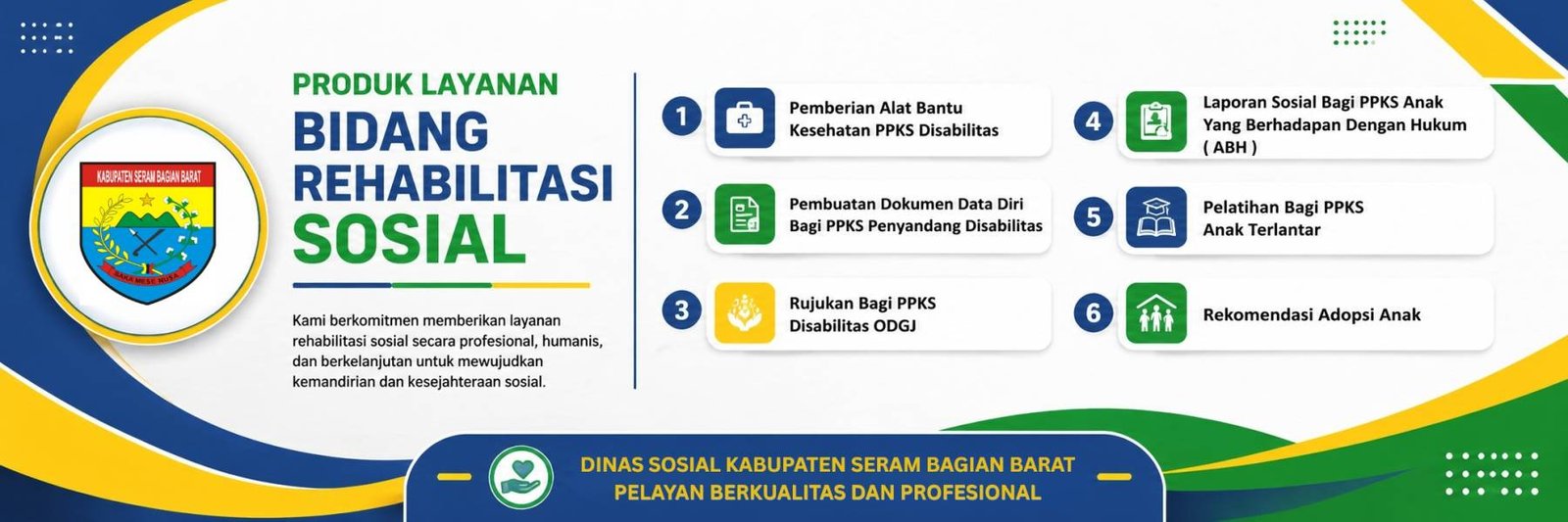 KABUPATEN SERAM BAGIAN BARAT

SAKA MESE NUSA

PRODUK LAYANAN
BIDANG REHABILITASI SOSIAL

Kami berkomitmen memberikan layanan rehabilitasi sosial secara profesional, humanis, dan berkelanjutan untuk mewujudkan kemandirian dan kesejahteraan sosial.

1 Pemberian Alat Bantu Kesehatan PPKS Disabilitas

2 Pembuatan Dokumen Data Diri Bagi PPKS Penyandang Disabilitas

3 Rujukan Bagi PPKS Disabilitas ODGJ

4 Laporan Sosial Bagi PPKS Anak Yang Berhadapan Dengan Hukum ( ABH )

5 Pelatihan Bagi PPKS Anak Terlantar

6 Rekomendasi Adopsi Anak

DINAS SOSIAL KABUPATEN SERAM BAGIAN BARAT
PELAYAN BERKUALITAS DAN PROFESIONAL